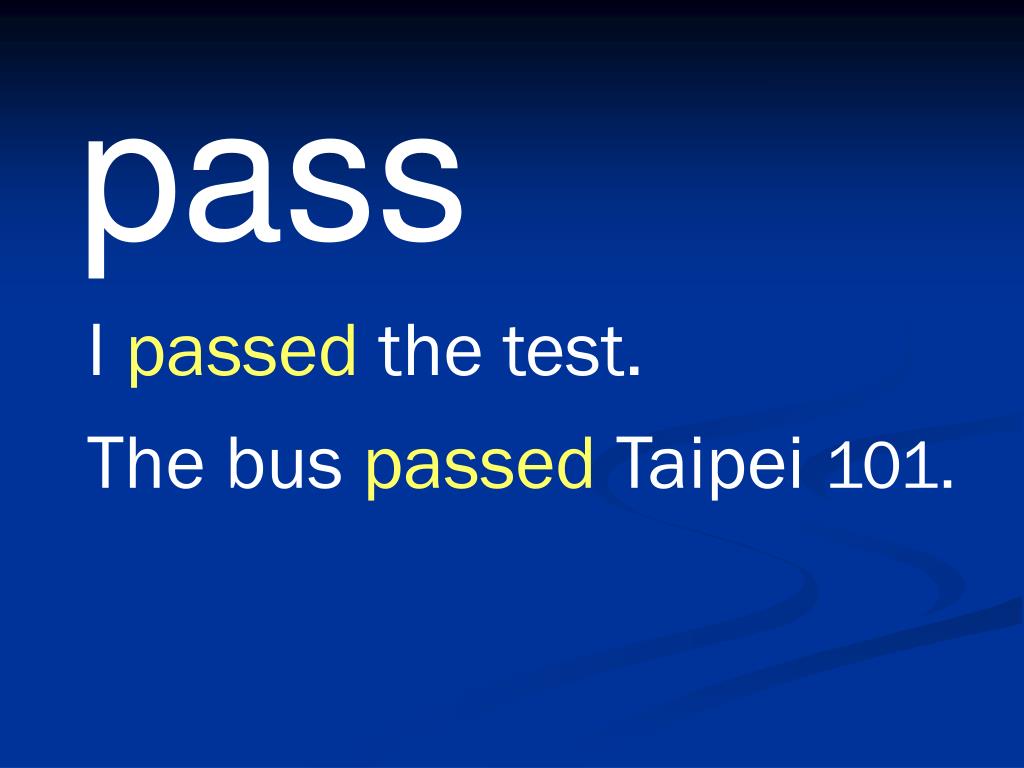 pass

I passed the test.

The bus passed Taipei 101.